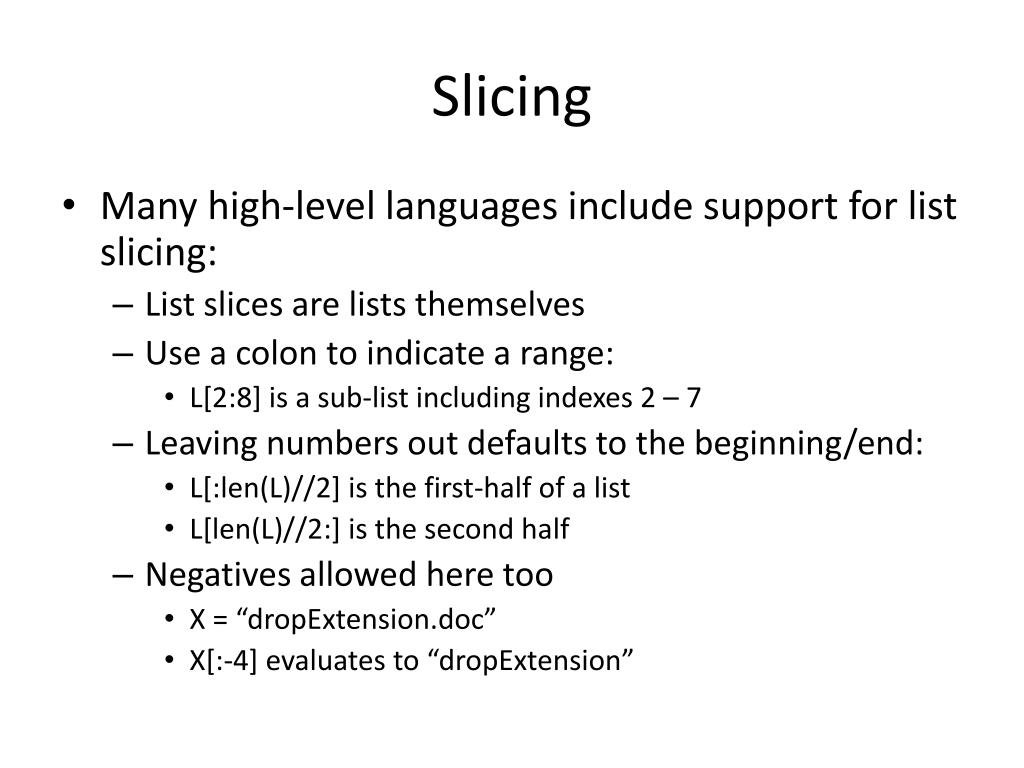 Slicing

• Many high-level languages include support for list slicing:
– List slices are lists themselves
– Use a colon to indicate a range:
• L[2:8] is a sub-list including indexes 2 – 7
– Leaving numbers out defaults to the beginning/end:
• L[:len(L)//2] is the first-half of a list
• L[len(L)//2:] is the second half
– Negatives allowed here too
• X = “dropExtension.doc”
• X[:-4] evaluates to “dropExtension”